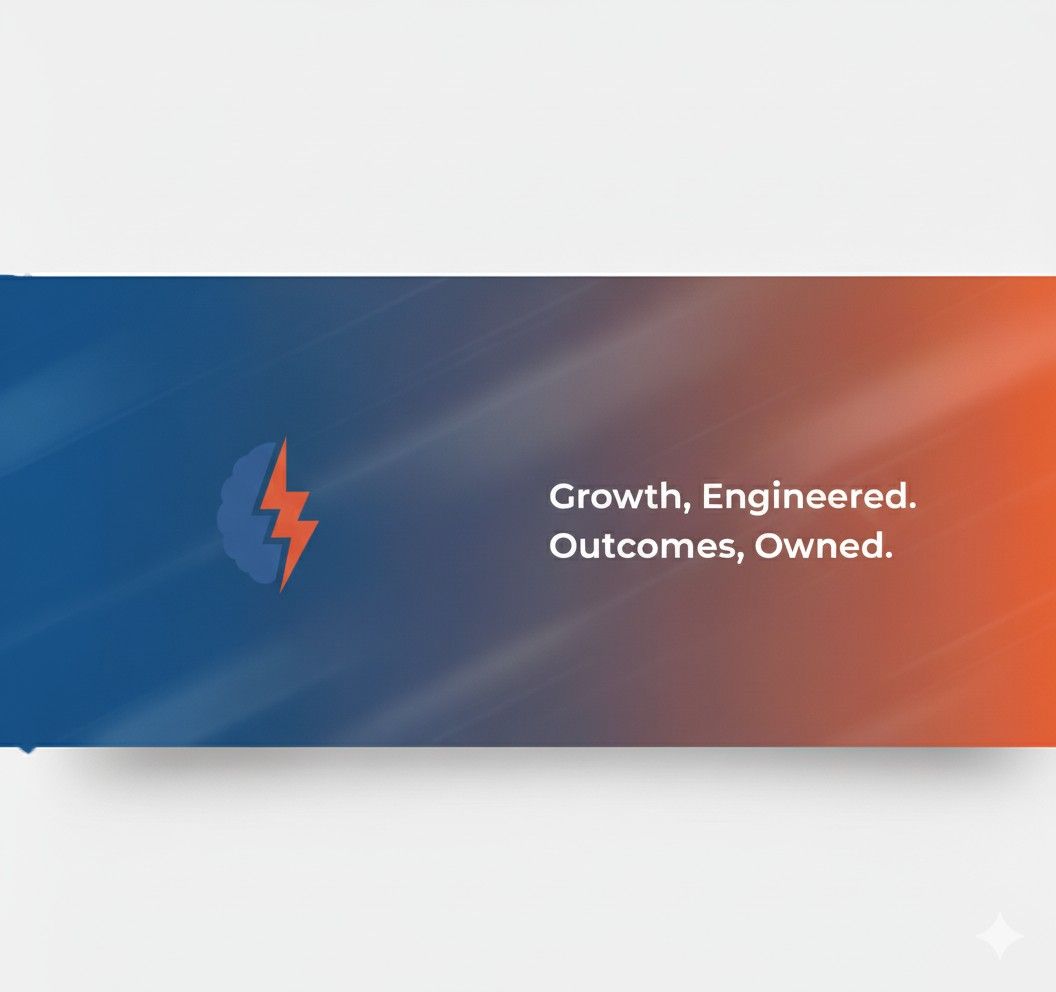 Growth, Engineered.
Outcomes, Owned.